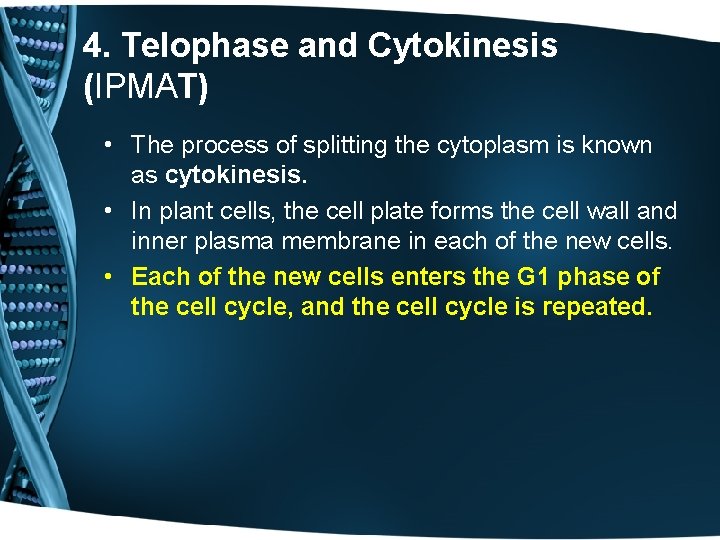 4. Telophase and Cytokinesis (IPMAT)

• The process of splitting the cytoplasm is known as cytokinesis.

• In plant cells, the cell plate forms the cell wall and inner plasma membrane in each of the new cells.

• Each of the new cells enters the G1 phase of the cell cycle, and the cell cycle is repeated.